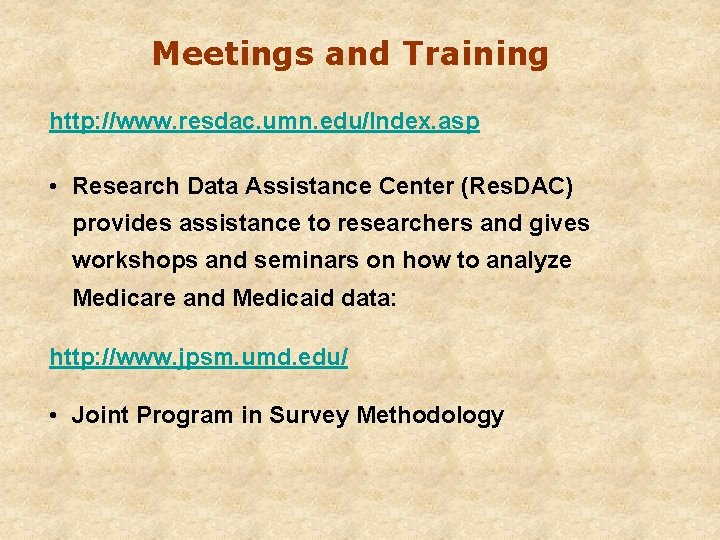 Meetings and Training

http://www.resdac.umn.edu/Index.asp

• Research Data Assistance Center (ResDAC) provides assistance to researchers and gives workshops and seminars on how to analyze Medicare and Medicaid data:

http://www.jpsm.umd.edu/

• Joint Program in Survey Methodology